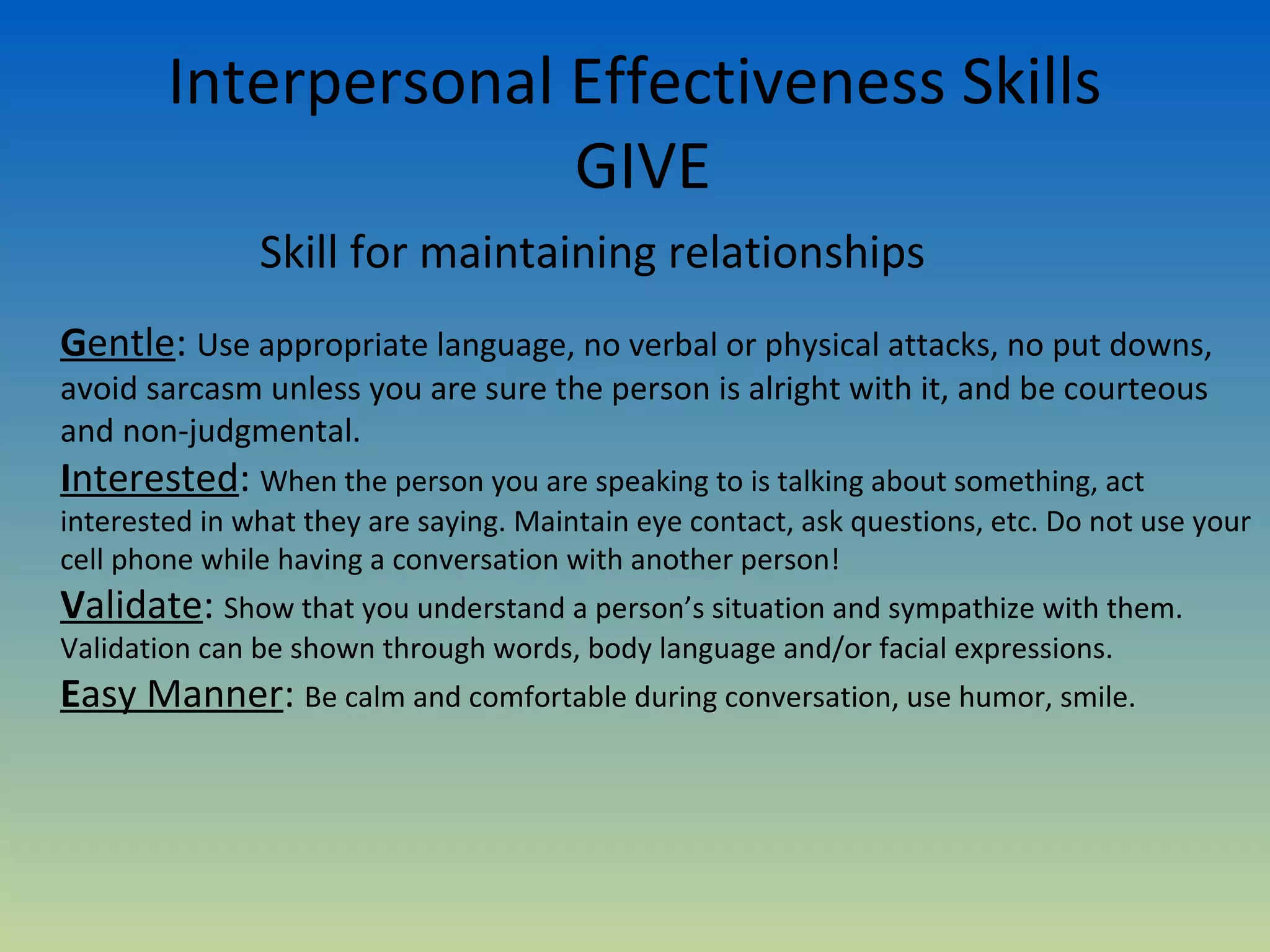 Interpersonal Effectiveness Skills
GIVE

Skill for maintaining relationships

Gentle: Use appropriate language, no verbal or physical attacks, no put downs, avoid sarcasm unless you are sure the person is alright with it, and be courteous and non-judgmental.

Interested: When the person you are speaking to is talking about something, act interested in what they are saying. Maintain eye contact, ask questions, etc. Do not use your cell phone while having a conversation with another person!

Validate: Show that you understand a person's situation and sympathize with them. Validation can be shown through words, body language and/or facial expressions.

Easy Manner: Be calm and comfortable during conversation, use humor, smile.